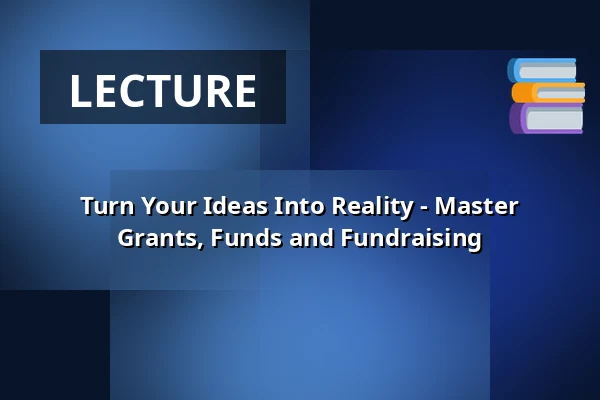 LECTURE

Turn Your Ideas Into Reality - Master Grants, Funds and Fundraising